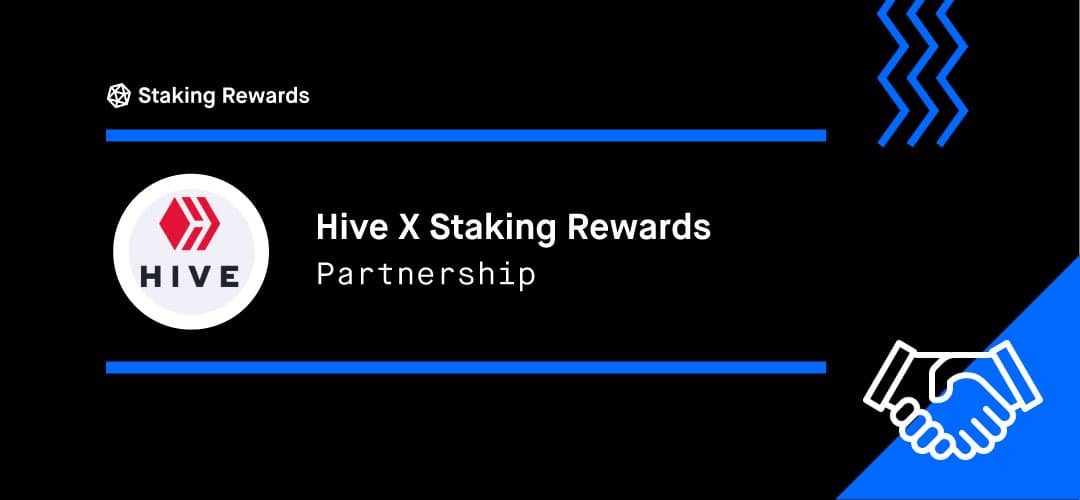 Staking Rewards

HIVE

Hive X Staking Rewards
Partnership